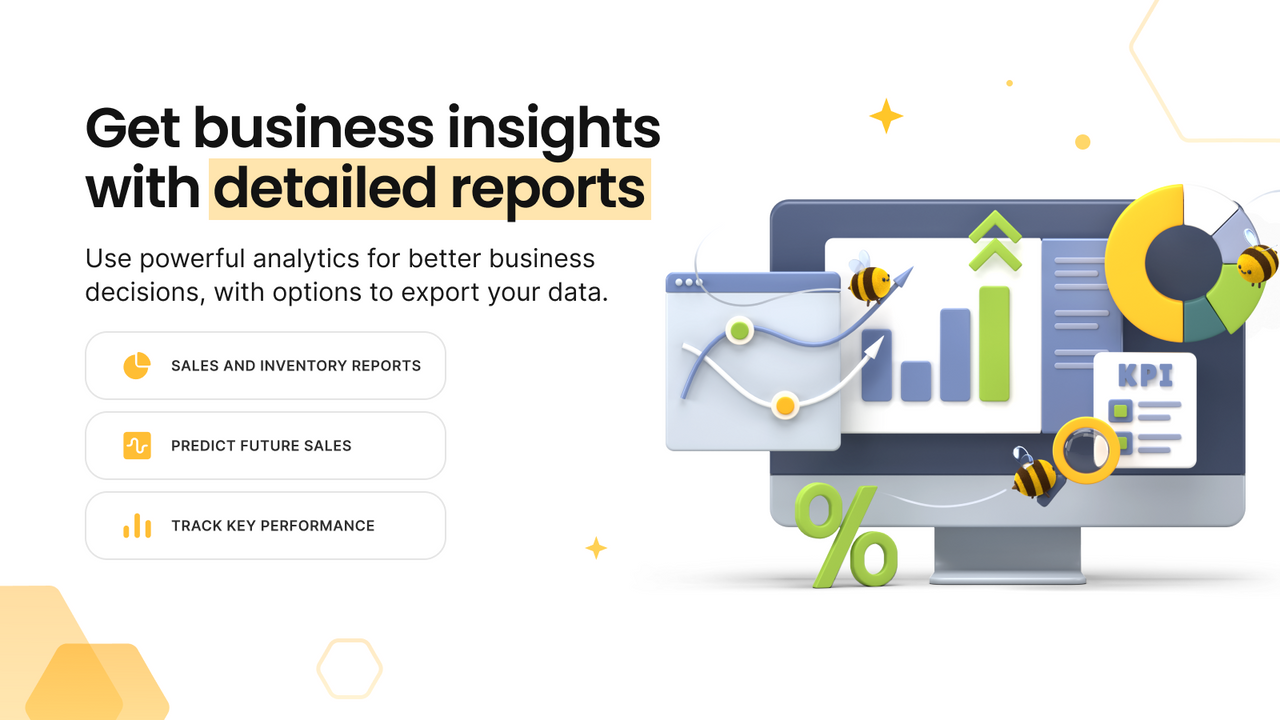 Get business insights with detailed reports

Use powerful analytics for better business decisions, with options to export your data.

SALES AND INVENTORY REPORTS

PREDICT FUTURE SALES

TRACK KEY PERFORMANCE

KPI

%